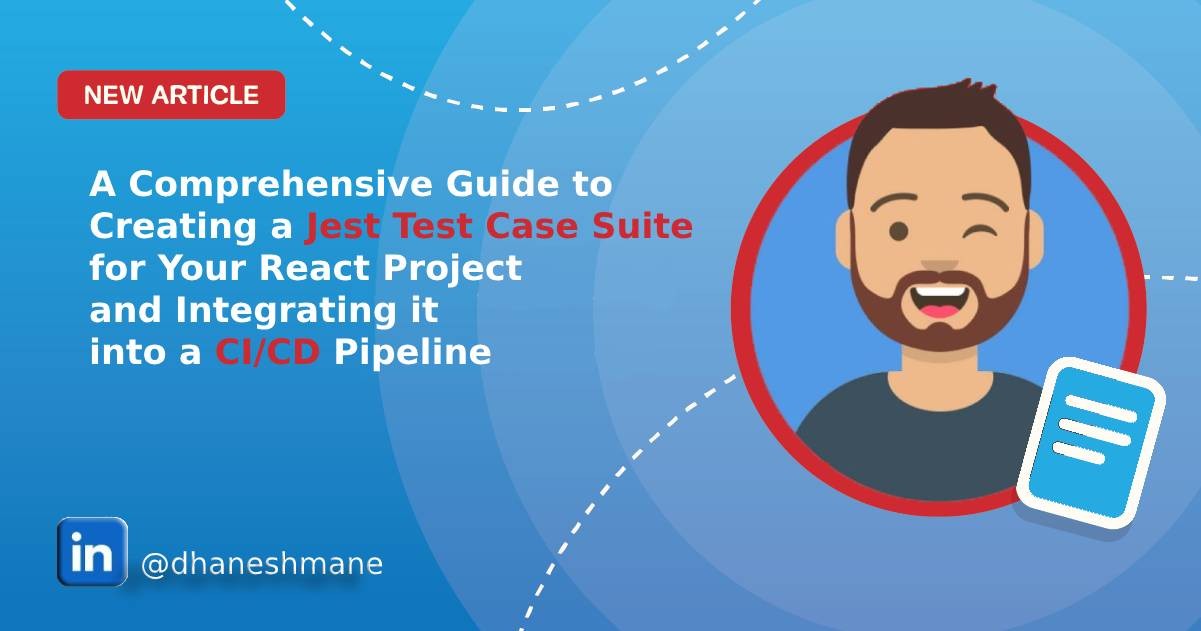 NEW ARTICLE

A Comprehensive Guide to Creating a Jest Test Case Suite for Your React Project and Integrating it into a CI/CD Pipeline

in @dhaneshmane